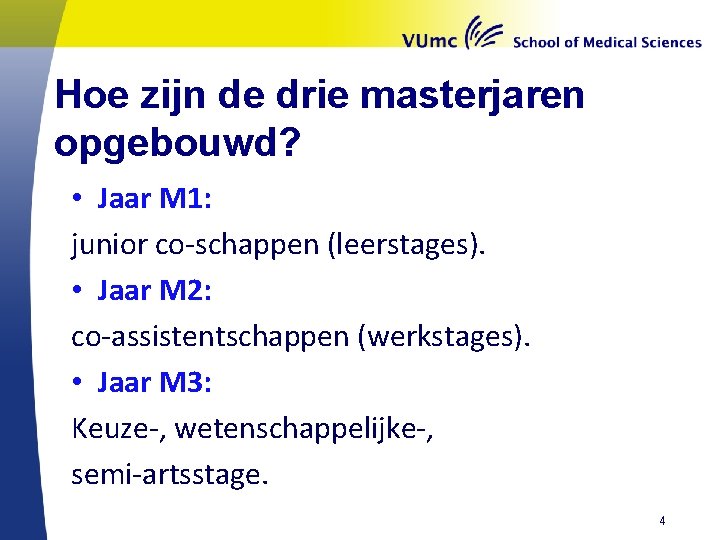 VUmc School of Medical Sciences

Hoe zijn de drie masterjaren opgebouwd?

• Jaar M1:

junior co-schappen (leerstages).

• Jaar M2:

co-assistentschappen (werkstages).

• Jaar M3:

Keuze-, wetenschappelijke-,

semi-artsstage.

4